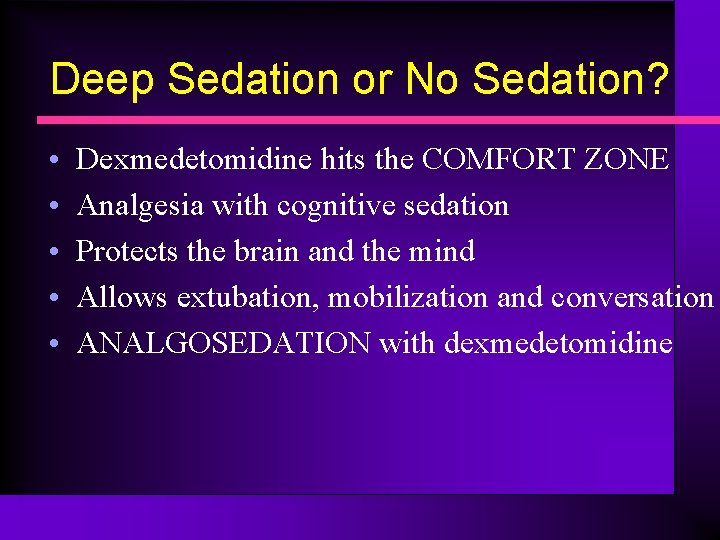 Deep Sedation or No Sedation?

• Dexmedetomidine hits the COMFORT ZONE
• Analgesia with cognitive sedation
• Protects the brain and the mind
• Allows extubation, mobilization and conversation
• ANALGOSEDATION with dexmedetomidine